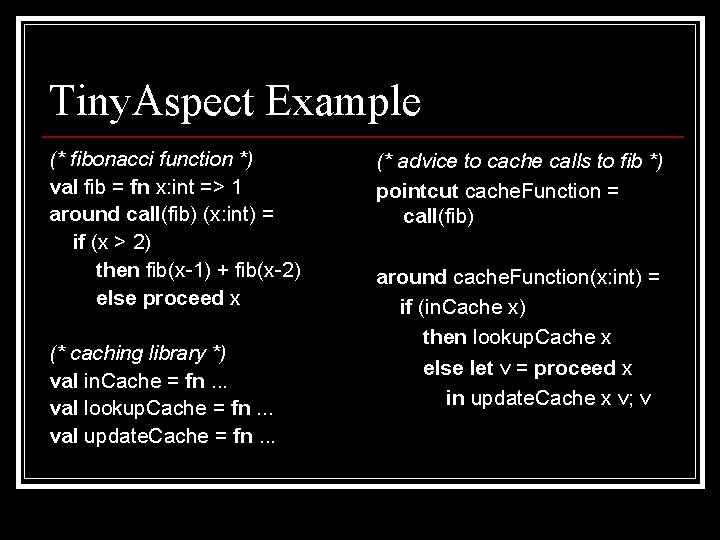 TinyAspect Example

(* fibonacci function *)
val fib = fn x:int => 1
around call(fib) (x:int) =
if (x > 2)
then fib(x-1) + fib(x-2)
else proceed x

(* caching library *)
val inCache = fn ...
val lookupCache = fn ...
val updateCache = fn ...

(* advice to cache calls to fib *)
pointcut cacheFunction =
call(fib)

around cacheFunction(x:int) =
if (inCache x)
then lookupCache x
else let v = proceed x
in updateCache x v; v